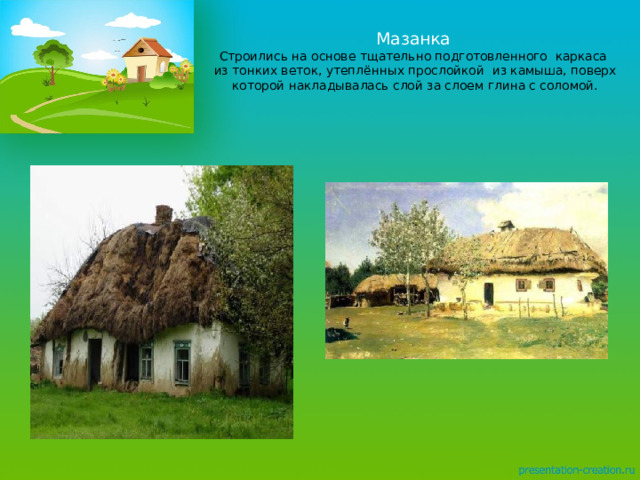 Мазанка

Строились на основе тщательно подготовленного каркаса из тонких веток, утеплённых прослойкой из камыша, поверх которой накладывалась слой за слоем глина с соломой.

presentation-creation.ru